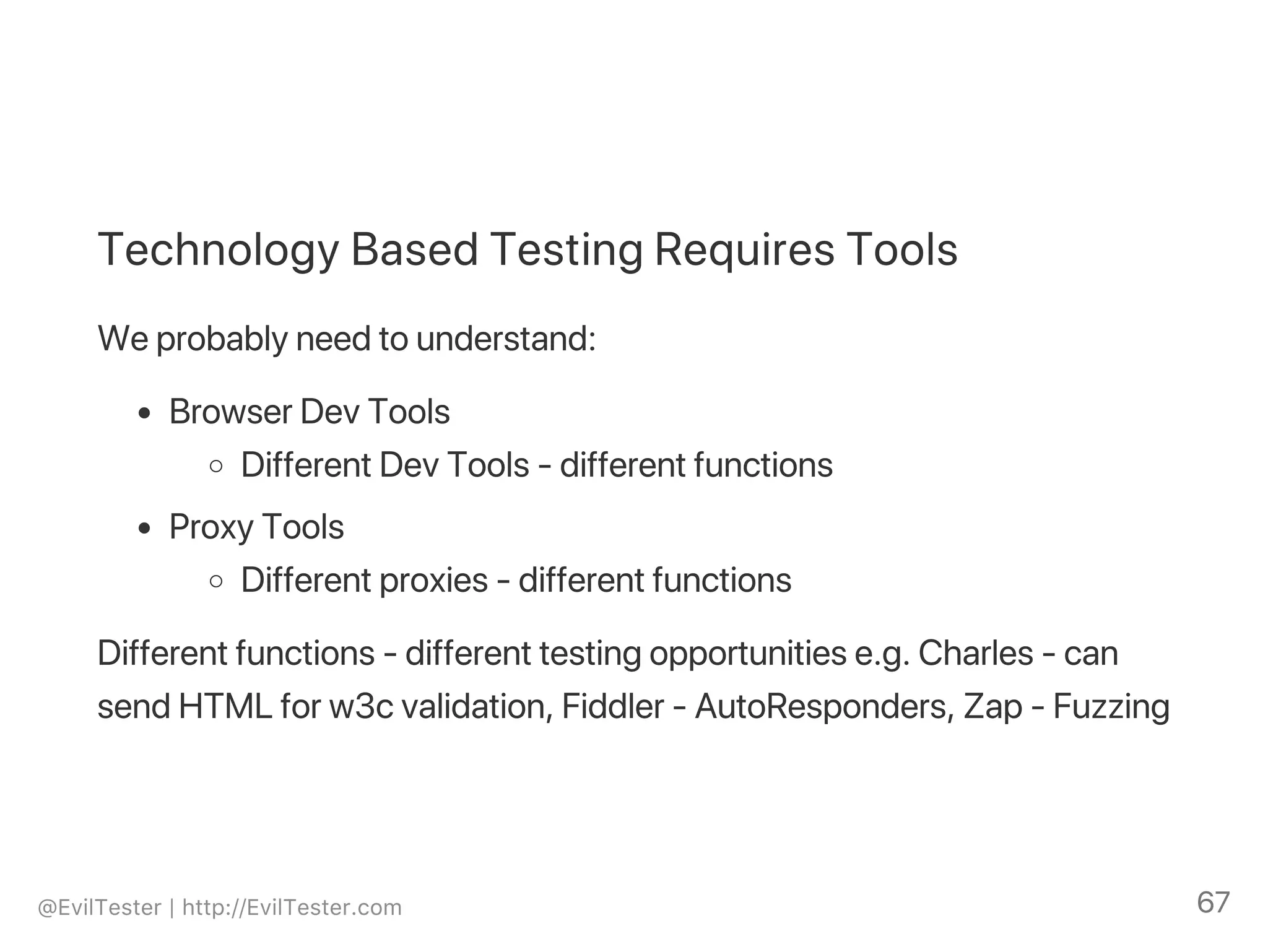 Technology Based Testing Requires Tools

We probably need to understand:

- Browser Dev Tools
  - Different Dev Tools - different functions
- Proxy Tools
  - Different proxies - different functions

Different functions - different testing opportunities e.g. Charles - can send HTML for w3c validation, Fiddler - AutoResponders, Zap - Fuzzing

@EvilTester | http://EvilTester.com

67